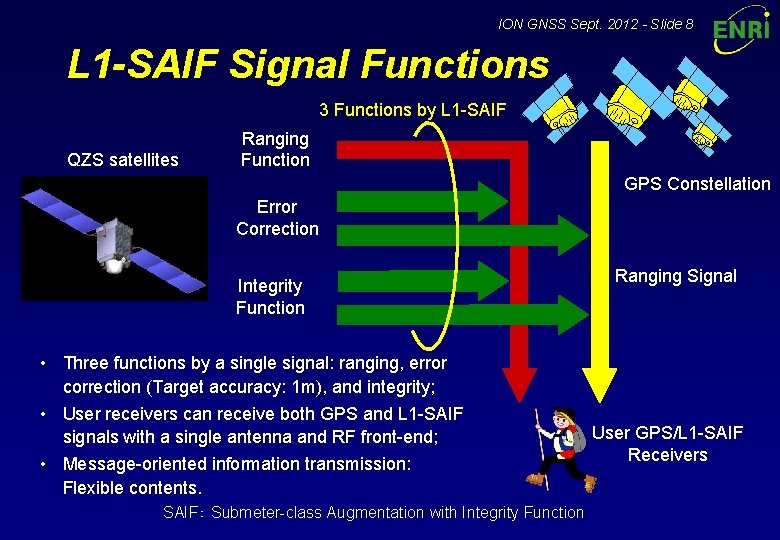 ION GNSS Sept. 2012 - Slide 8

ENRI

L1-SAIF Signal Functions

3 Functions by L1-SAIF

QZS satellites

Ranging Function

Error Correction

Integrity Function

GPS Constellation

Ranging Signal

User GPS/L1-SAIF Receivers

• Three functions by a single signal: ranging, error correction (Target accuracy: 1m), and integrity;

• User receivers can receive both GPS and L1-SAIF signals with a single antenna and RF front-end;

• Message-oriented information transmission: Flexible contents.

SAIF: Submeter-class Augmentation with Integrity Function